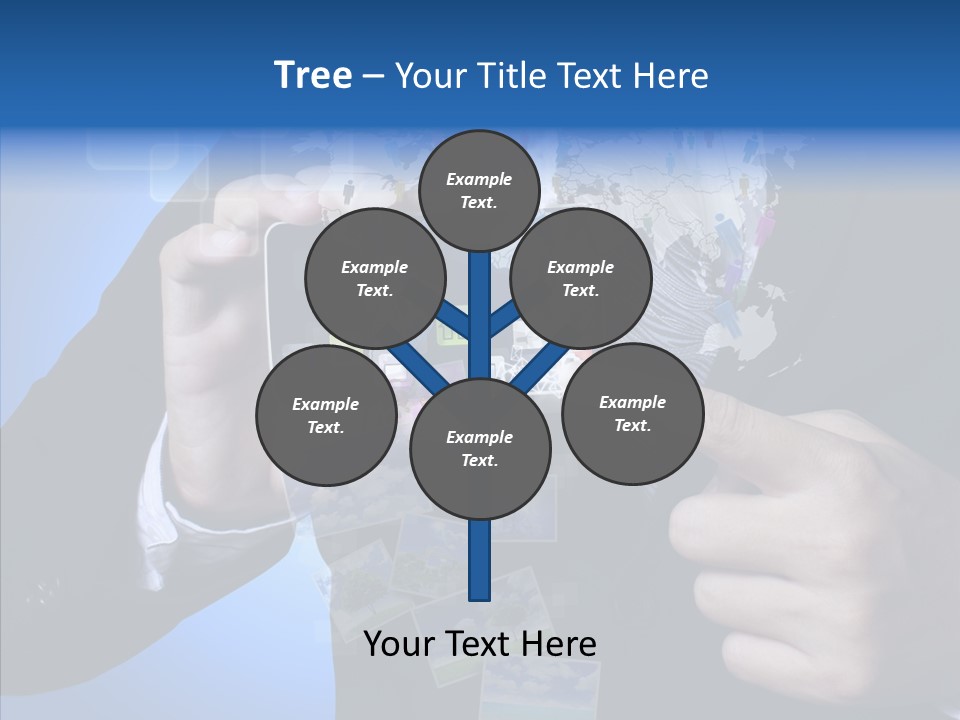 Tree – Your Title Text Here

Example Text.

Example Text.

Example Text.

Example Text.

Example Text.

Example Text.

Your Text Here